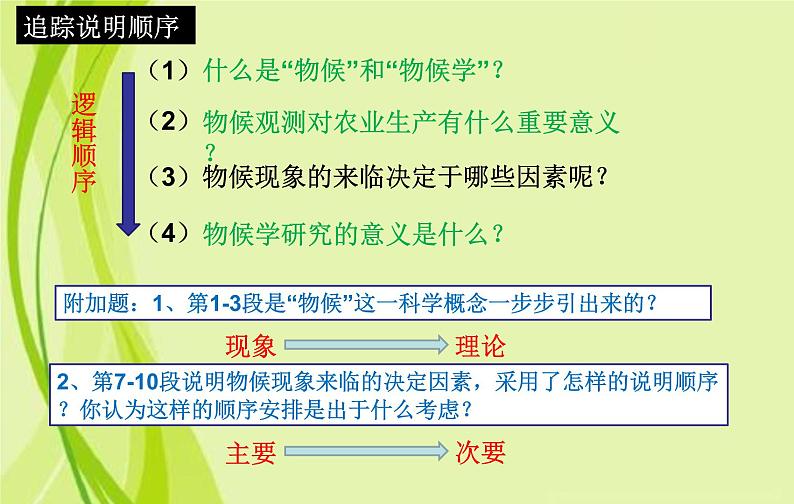 追踪说明顺序

逻辑顺序

（1）什么是“物候”和“物候学”？

（2）物候观测对农业生产有什么重要意义？

（3）物候现象的来临决定于哪些因素呢？

（4）物候学研究的意义是什么？

附加题：1、第1-3段是“物候”这一科学概念一步步引出来的？

现象 理论

2、第7-10段说明物候现象来临的决定因素，采用了怎样的说明顺序？你认为这样的顺序安排是出于什么考虑？

主要 次要